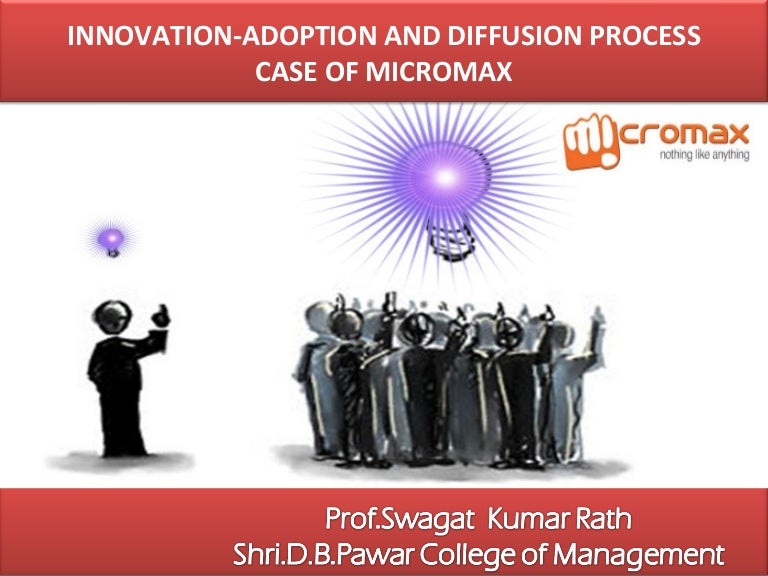 INNOVATION-ADOPTION AND DIFFUSION PROCESS
CASE OF MICROMAX

micromax
nothing like anything

Prof.Swagat Kumar Rath
Shri.D.B.Pawar College of Management